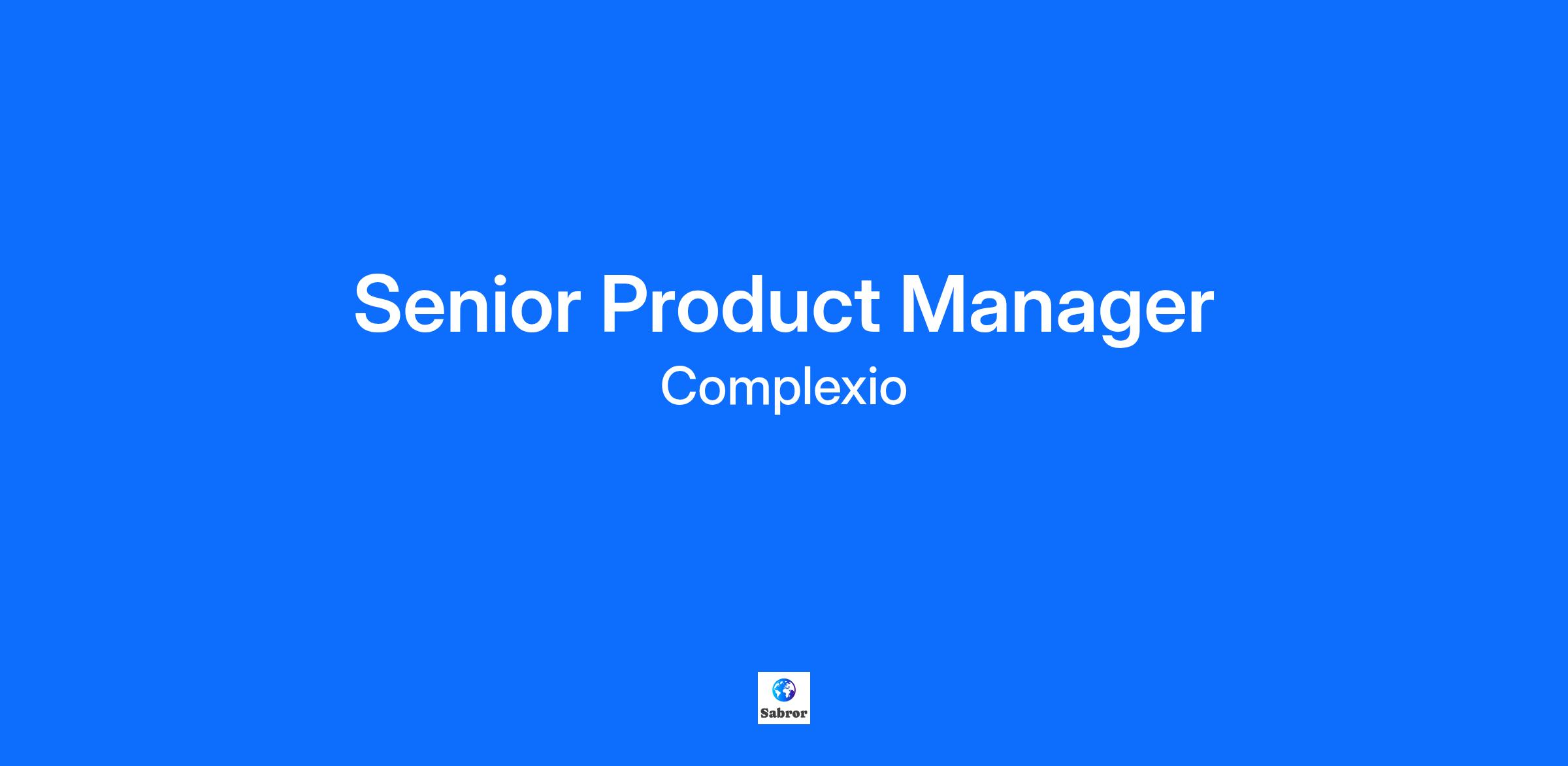 Senior Product Manager
Complexio

Sabror